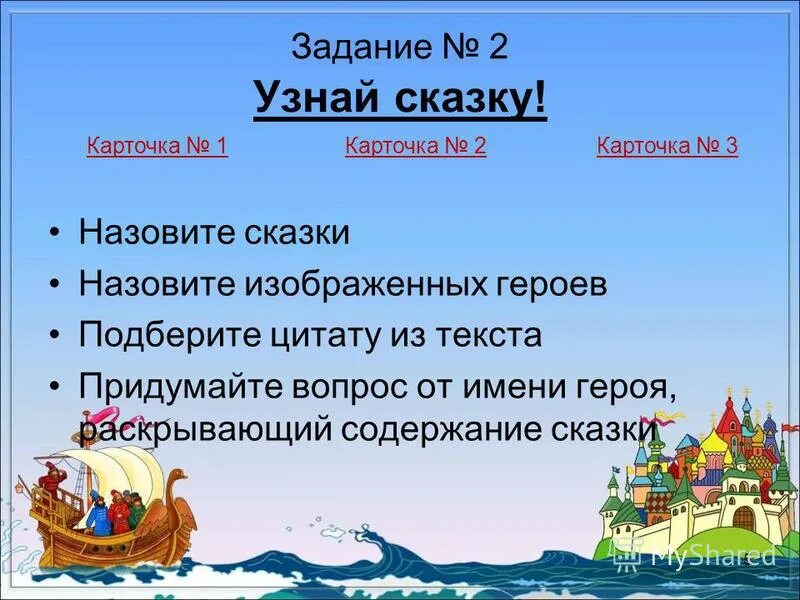 Задание № 2

Узнай сказку!

Карточка № 1 Карточка № 2 Карточка № 3

• Назовите сказки
• Назовите изображенных героев
• Подберите цитату из текста
• Придумайте вопрос от имени героя, раскрывающий содержание сказки

MyShared